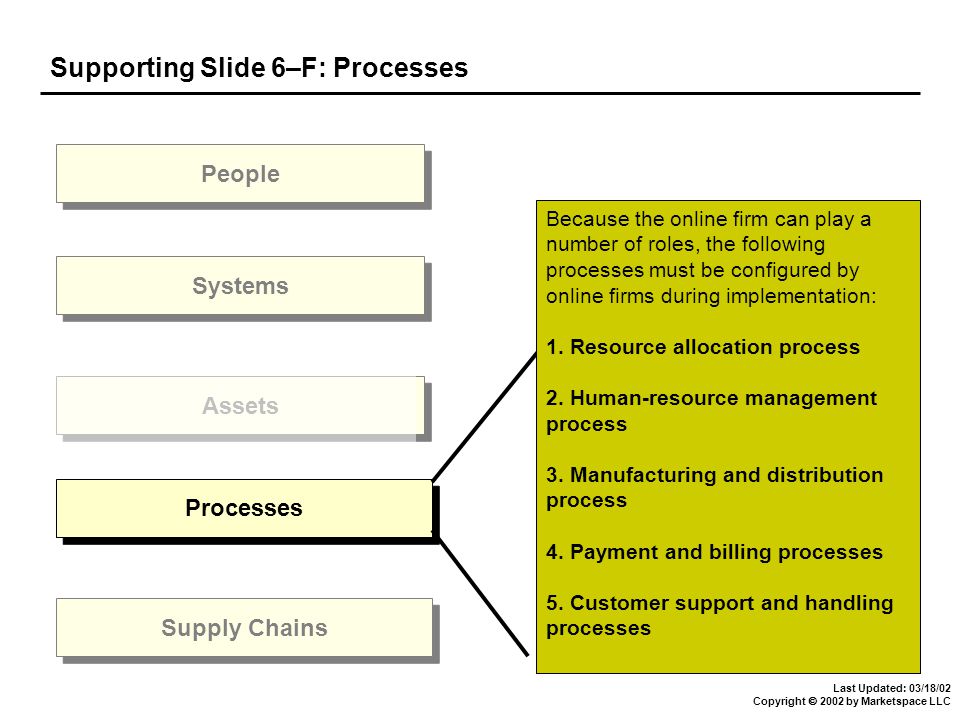 Supporting Slide 6–F: Processes

People

Systems

Assets

Processes

Supply Chains

Because the online firm can play a number of roles, the following processes must be configured by online firms during implementation:

1. Resource allocation process

2. Human-resource management process

3. Manufacturing and distribution process

4. Payment and billing processes

5. Customer support and handling processes

Last Updated: 03/18/02
Copyright © 2002 by Marketspace LLC